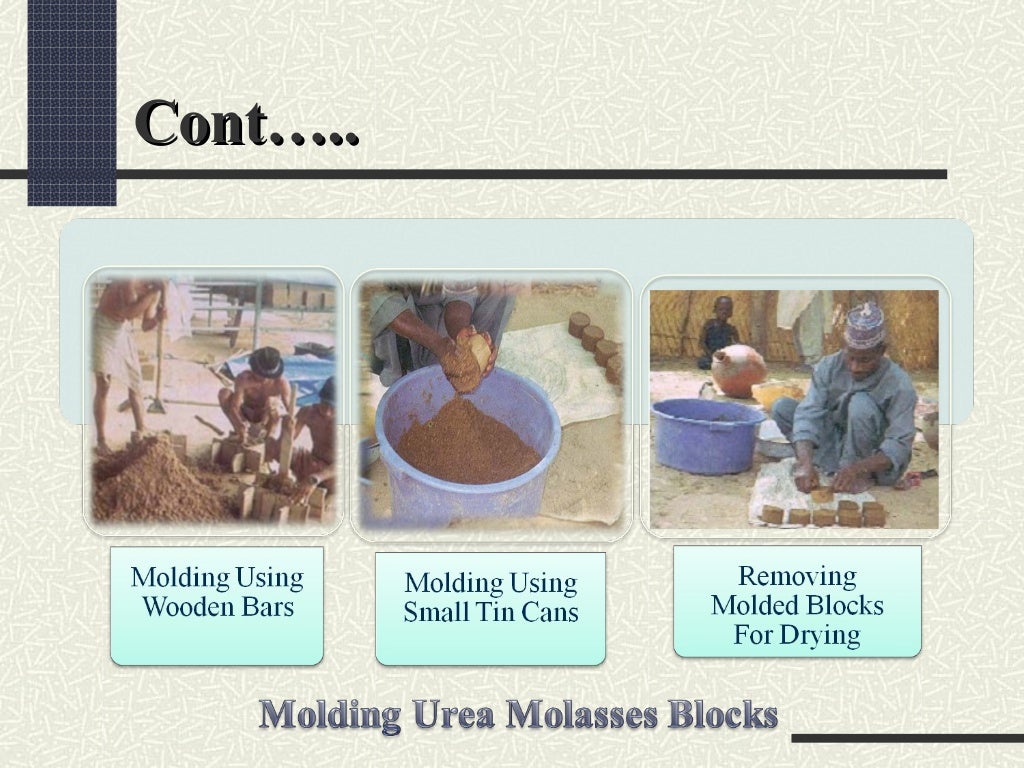 Cont…..

Molding Using Wooden Bars

Molding Using Small Tin Cans

Removing Molded Blocks For Drying

Molding Urea Molasses Blocks